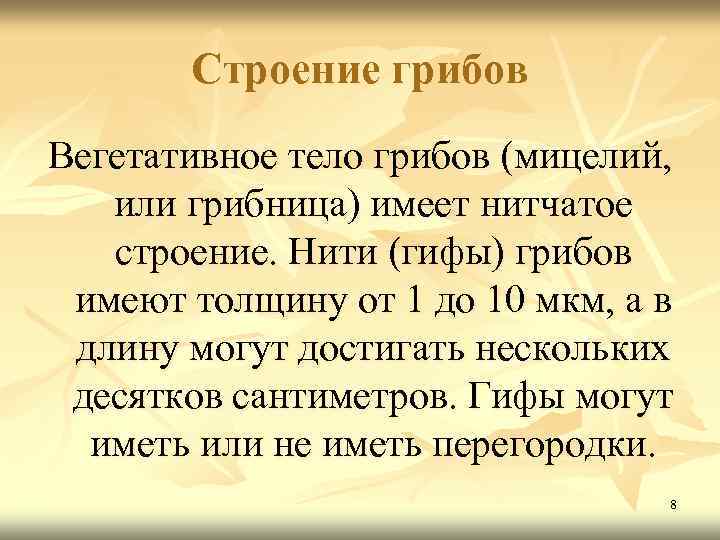 Строение грибов

Вегетативное тело грибов (мицелий, или грибница) имеет нитчатое строение. Нити (гифы) грибов имеют толщину от 1 до 10 мкм, а в длину могут достигать нескольких десятков сантиметров. Гифы могут иметь или не иметь перегородки.

8